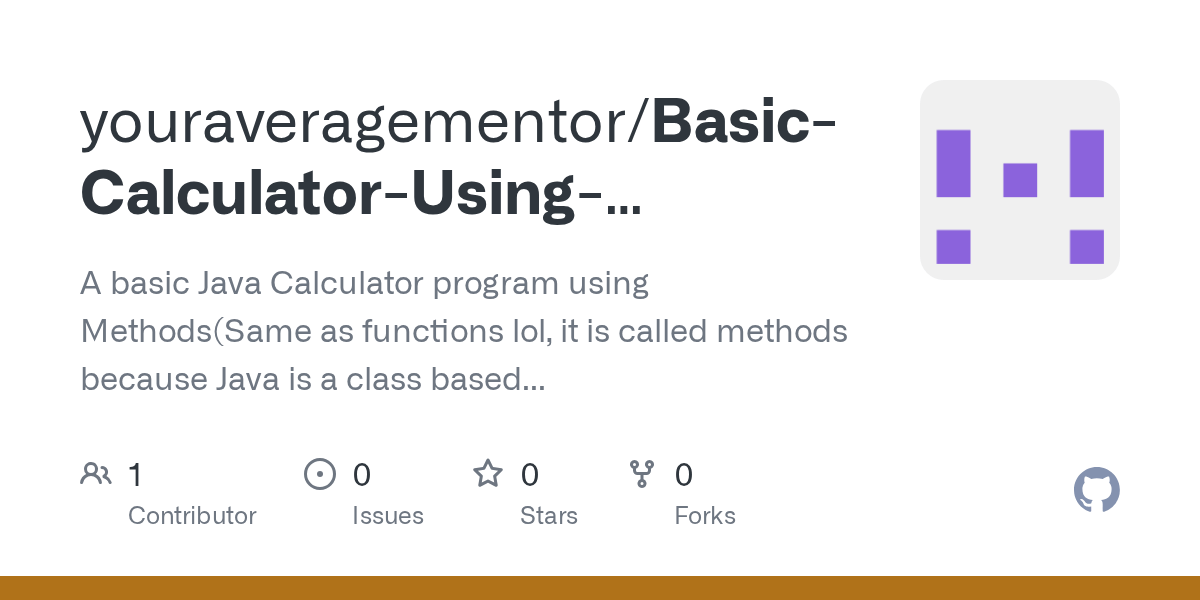 youraveragementor/Basic-Calculator-Using-...

A basic Java Calculator program using Methods(Same as functions lol, it is called methods because Java is a class based...

1
Contributor

0
Issues

0
Stars

0
Forks